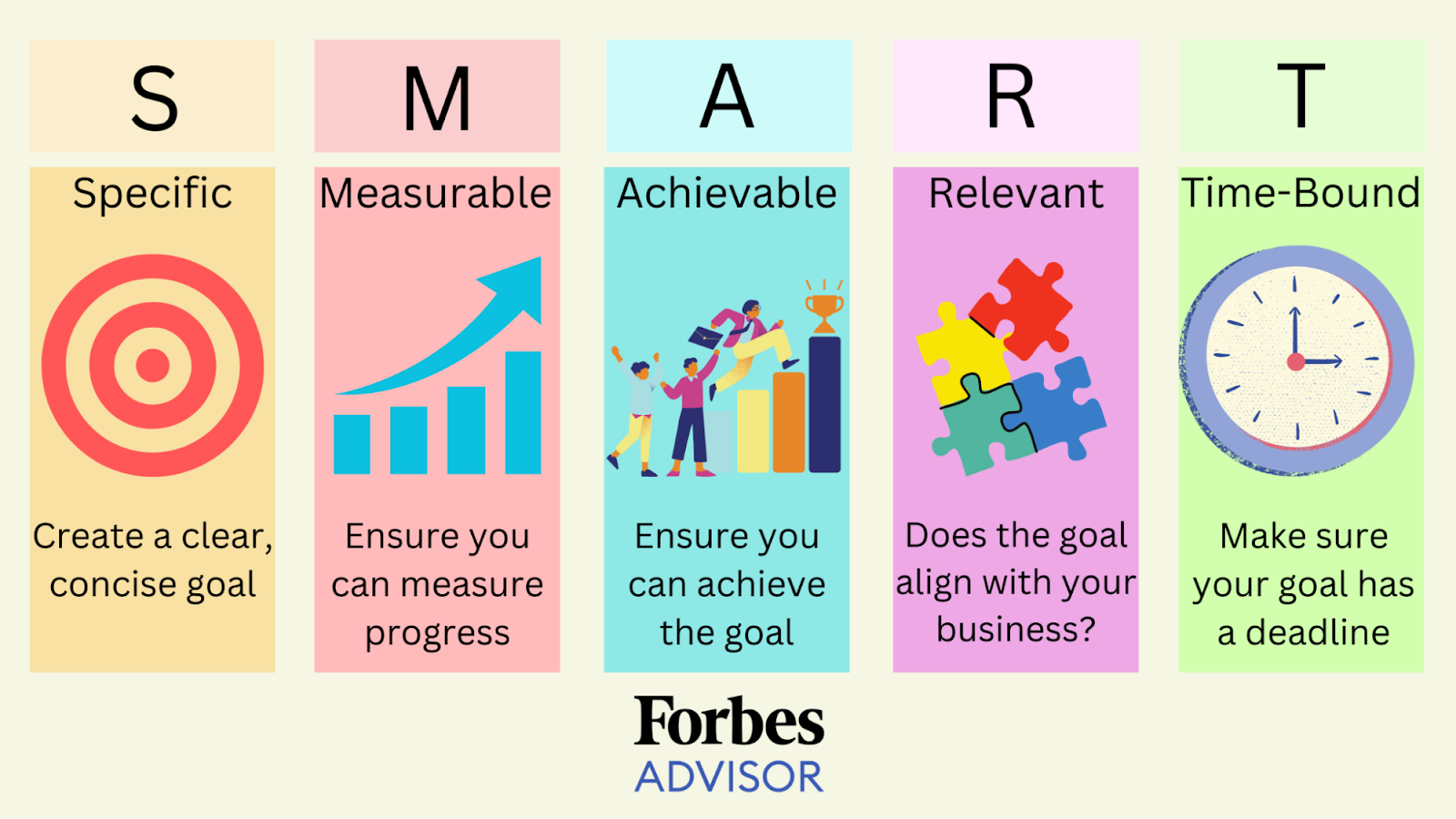 S

Specific

Create a clear, concise goal

M

Measurable

Ensure you can measure progress

A

Achievable

Ensure you can achieve the goal

R

Relevant

Does the goal align with your business?

T

Time-Bound

Make sure your goal has a deadline

Forbes
ADVISOR